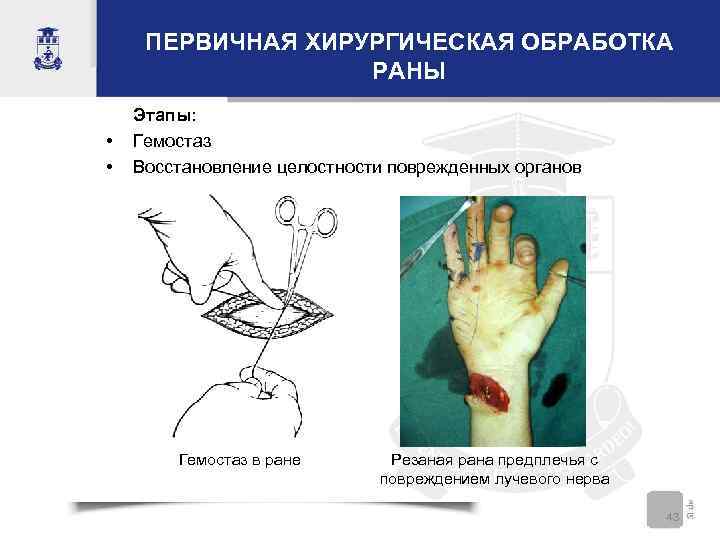 ПЕРВИЧНАЯ ХИРУРГИЧЕСКАЯ ОБРАБОТКА РАНЫ

Этапы:
• Гемостаз
• Восстановление целостности поврежденных органов

Гемостаз в ране

Резаная рана предплечья с повреждением лучевого нерва

43